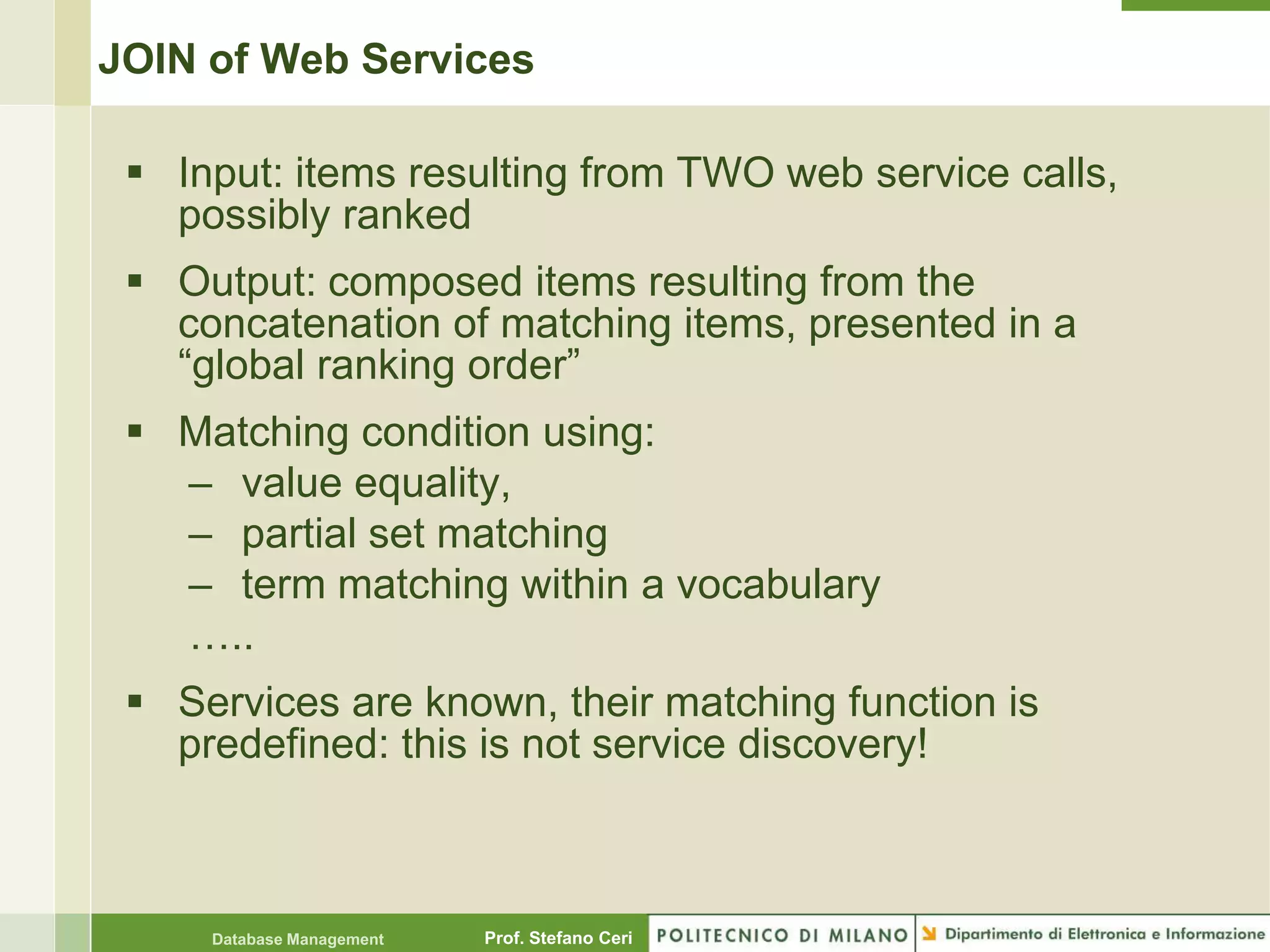 JOIN of Web Services

▪ Input: items resulting from TWO web service calls, possibly ranked

▪ Output: composed items resulting from the concatenation of matching items, presented in a “global ranking order”

▪ Matching condition using:
– value equality,
– partial set matching
– term matching within a vocabulary
…..

▪ Services are known, their matching function is predefined: this is not service discovery!

Database Management
Prof. Stefano Ceri
POLITECNICO DI MILANO
Dipartimento di Elettronica e Informazione